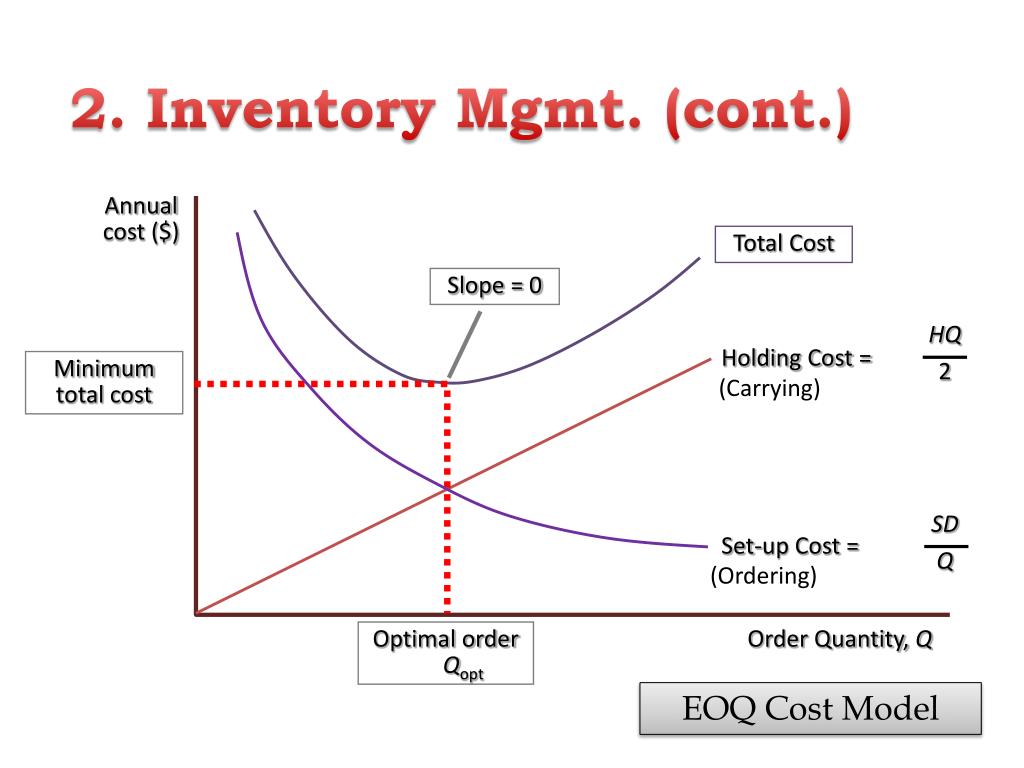 2. Inventory Mgmt. (cont.)

Annual cost ($)

Total Cost

Slope = 0

Minimum total cost

Holding Cost = $\frac{HQ}{2}$
(Carrying)

Set-up Cost = $\frac{SD}{Q}$
(Ordering)

Optimal order $Q_{opt}$

Order Quantity, $Q$

EOQ Cost Model